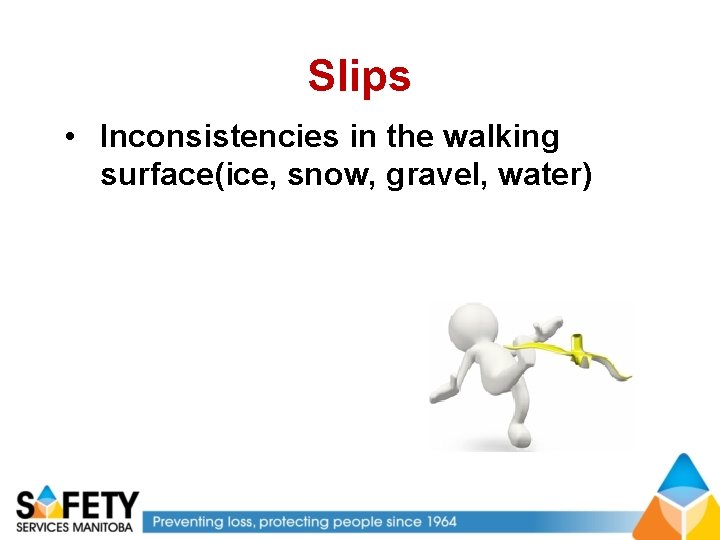 Slips

• Inconsistencies in the walking surface(ice, snow, gravel, water)

SAFETY
SERVICES MANITOBA
Preventing loss, protecting people since 1964